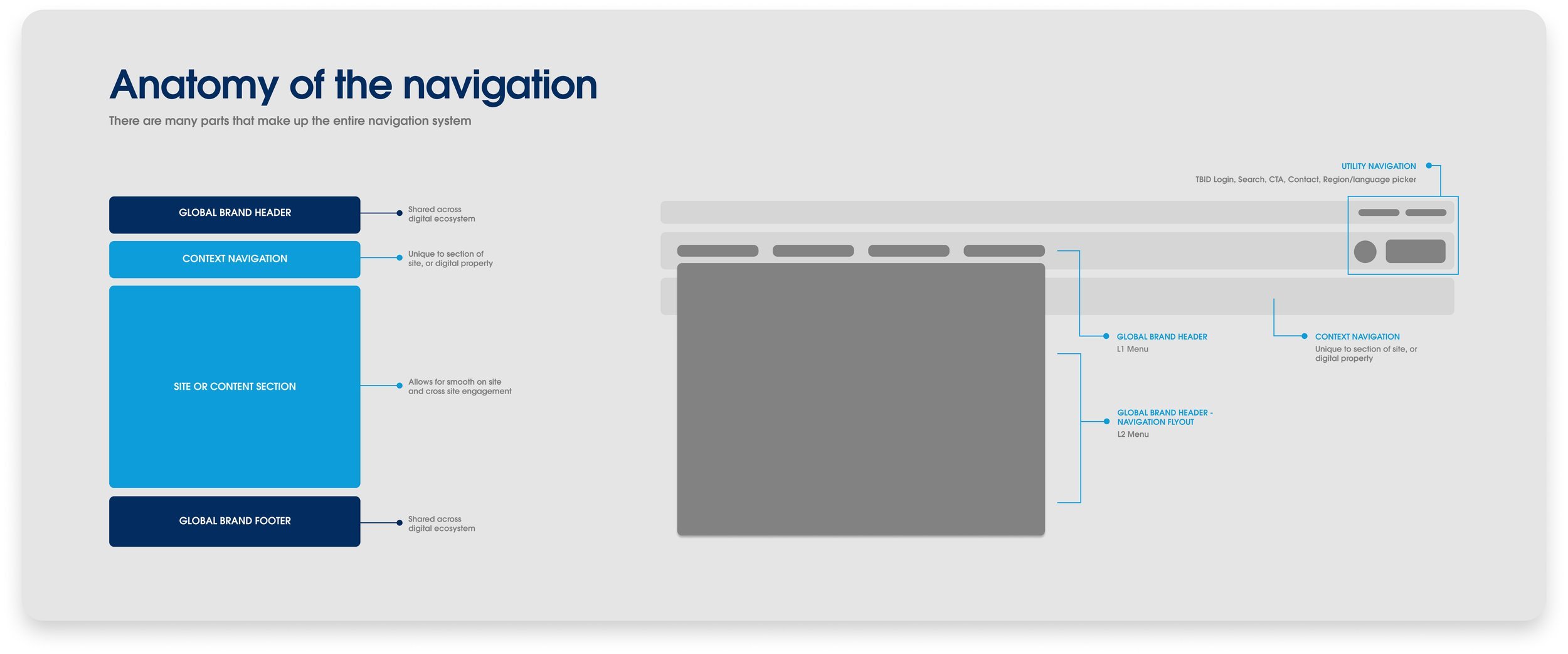 Anatomy of the navigation

There are many parts that make up the entire navigation system

GLOBAL BRAND HEADER

Shared across digital ecosystem

CONTEXT NAVIGATION

Unique to section of site, or digital property

SITE OR CONTENT SECTION

Allows for smooth on site and cross site engagement

GLOBAL BRAND FOOTER

Shared across digital ecosystem

UTILITY NAVIGATION
TBID Login, Search, CTA, Contact, Region/language picker

GLOBAL BRAND HEADER
L1 Menu

CONTEXT NAVIGATION
Unique to section of site, or digital property

GLOBAL BRAND HEADER - NAVIGATION FLYOUT
L2 Menu